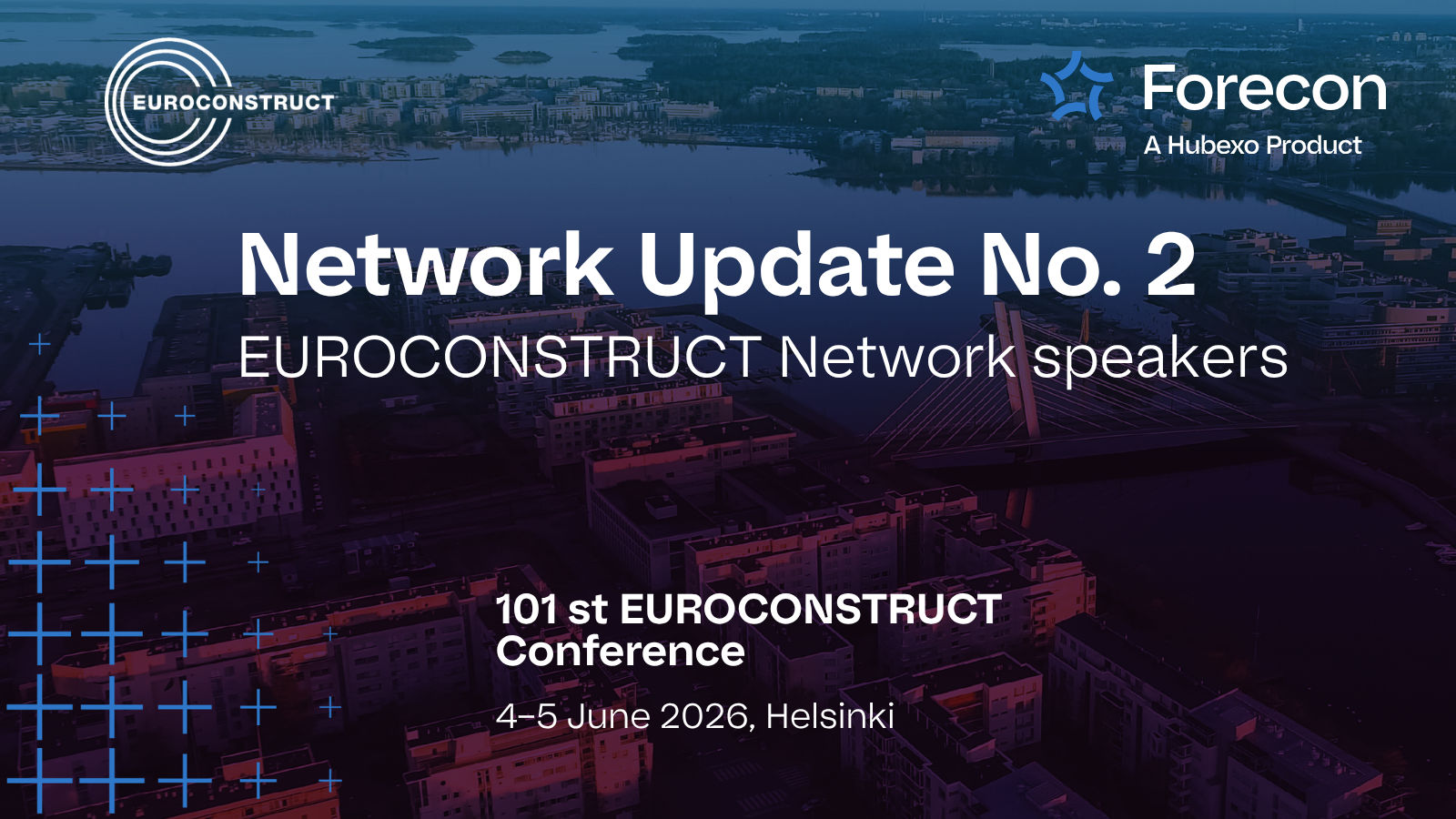 EUROCONSTRUCT

Forecon
A Hubexo Product

Network Update No. 2
EUROCONSTRUCT Network speakers

101 st EUROCONSTRUCT Conference

4–5 June 2026, Helsinki